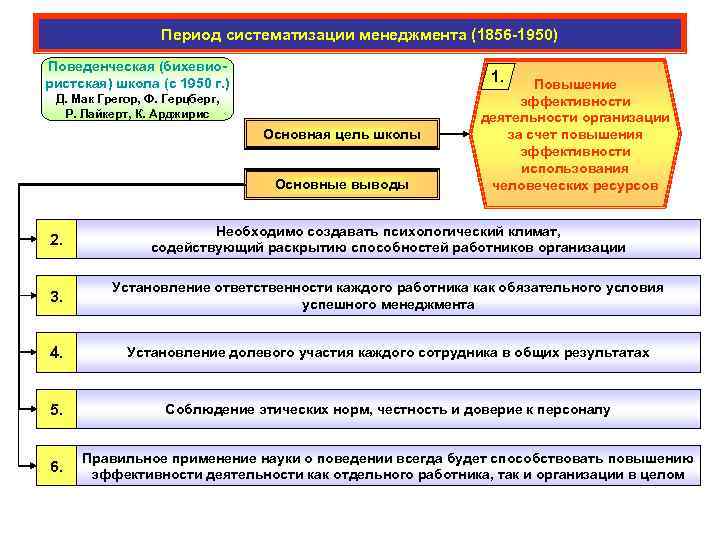 Период систематизации менеджмента (1856-1950)

Поведенческая (бихевиористская) школа (с 1950 г.)
Д. Мак Грегор, Ф. Герцберг, Р. Лайкерт, К. Арджирис

Основная цель школы

1.
Повышение эффективности деятельности организации за счет повышения эффективности использования человеческих ресурсов

Основные выводы

2.
Необходимо создавать психологический климат, содействующий раскрытию способностей работников организации

3.
Установление ответственности каждого работника как обязательного условия успешного менеджмента

4.
Установление долевого участия каждого сотрудника в общих результатах

5.
Соблюдение этических норм, честность и доверие к персоналу

6.
Правильное применение науки о поведении всегда будет способствовать повышению эффективности деятельности как отдельного работника, так и организации в целом